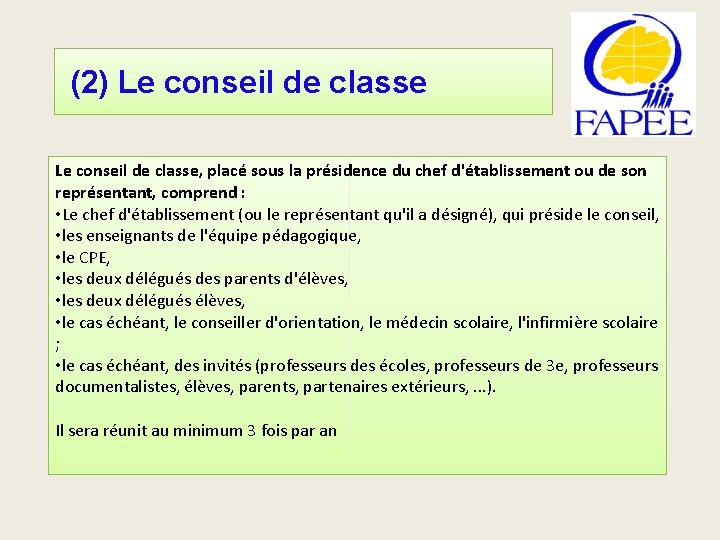 (2) Le conseil de classe

FAPEE

Le conseil de classe, placé sous la présidence du chef d'établissement ou de son représentant, comprend :
•Le chef d'établissement (ou le représentant qu'il a désigné), qui préside le conseil,
•les enseignants de l'équipe pédagogique,
•le CPE,
•les deux délégués des parents d'élèves,
•les deux délégués élèves,
•le cas échéant, le conseiller d'orientation, le médecin scolaire, l'infirmière scolaire ;
•le cas échéant, des invités (professeurs des écoles, professeurs de 3e, professeurs documentalistes, élèves, parents, partenaires extérieurs, ...).

Il sera réunit au minimum 3 fois par an